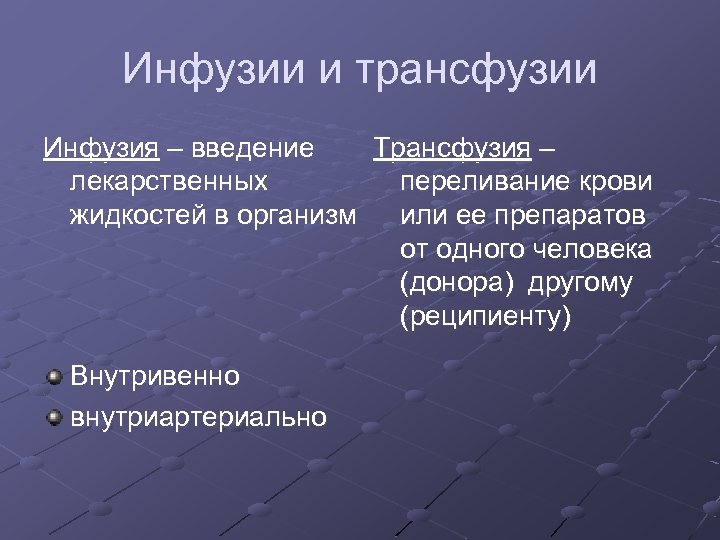 Инфузии и трансфузии

Инфузия – введение лекарственных жидкостей в организм

Внутривенно
внутриартериально

Трансфузия – переливание крови или ее препаратов от одного человека (донора) другому (реципиенту)